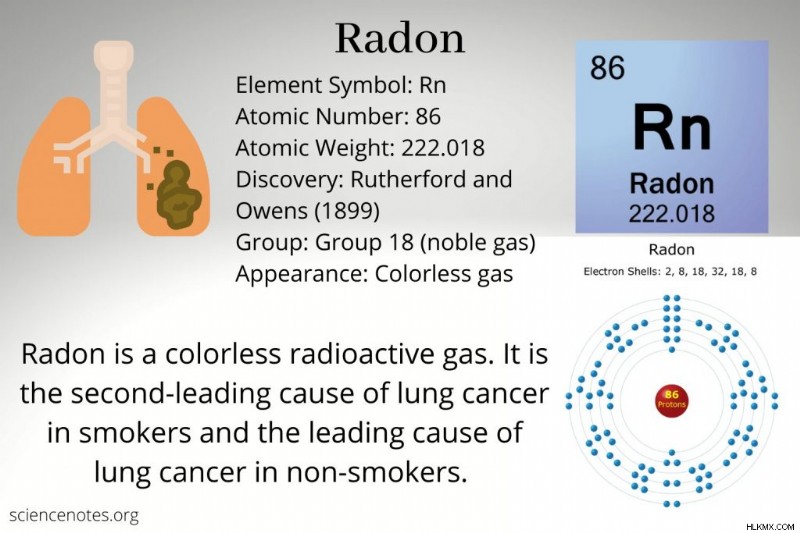 Radon

Element Symbol: Rn
Atomic Number: 86
Atomic Weight: 222.018
Discovery: Rutherford and Owens (1899)
Group: Group 18 (noble gas)
Appearance: Colorless gas

86
Rn
Radon
222.018

Radon
Electron Shells: 2, 8, 18, 32, 18, 8

86
Protons

Radon is a colorless radioactive gas. It is the second-leading cause of lung cancer in smokers and the leading cause of lung cancer in non-smokers.

sciencenotes.org

HLKMX.COM